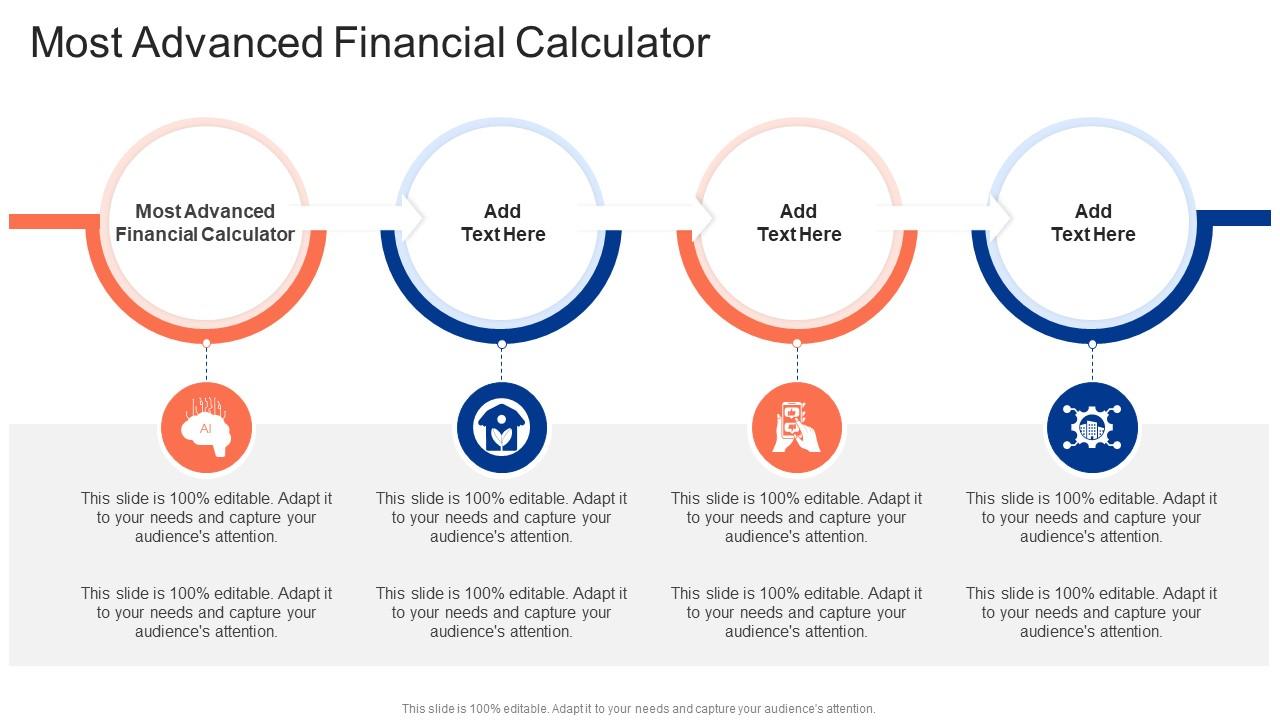 Most Advanced Financial Calculator

Most Advanced Financial Calculator

Add Text Here

Add Text Here

Add Text Here

AI

This slide is 100% editable. Adapt it to your needs and capture your audience's attention.

This slide is 100% editable. Adapt it to your needs and capture your audience's attention.

This slide is 100% editable. Adapt it to your needs and capture your audience's attention.

This slide is 100% editable. Adapt it to your needs and capture your audience's attention.

This slide is 100% editable. Adapt it to your needs and capture your audience's attention.

This slide is 100% editable. Adapt it to your needs and capture your audience's attention.

This slide is 100% editable. Adapt it to your needs and capture your audience's attention.

This slide is 100% editable. Adapt it to your needs and capture your audience's attention.

This slide is 100% editable. Adapt it to your needs and capture your audience's attention.